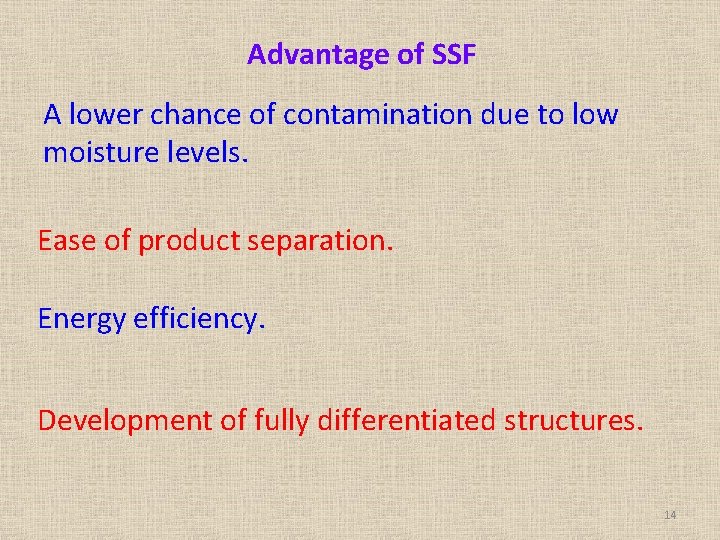 Advantage of SSF

A lower chance of contamination due to low moisture levels.

Ease of product separation.

Energy efficiency.

Development of fully differentiated structures.

14